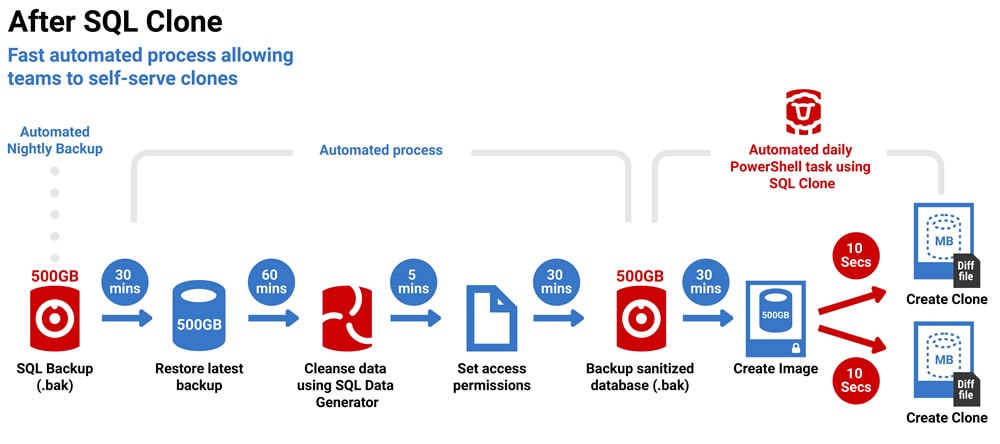 After SQL Clone

Fast automated process allowing teams to self-serve clones

Automated Nightly Backup

Automated process

Automated daily PowerShell task using SQL Clone

500GB

SQL Backup (.bak)

30 mins

500GB

Restore latest backup

60 mins

Cleanse data using SQL Data Generator

5 mins

Set access permissions

30 mins

500GB

Backup sanitized database (.bak)

30 mins

500GB

Create Image

10 Secs

MB

Diff file

Create Clone

10 Secs

MB

Diff file

Create Clone